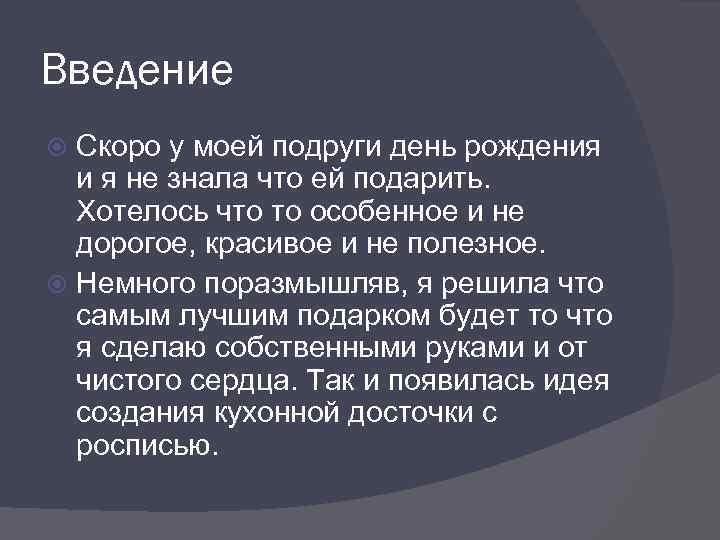 Введение

Скоро у моей подруги день рождения и я не знала что ей подарить. Хотелось что то особенное и не дорогое, красивое и не полезное.

Немного поразмышляв, я решила что самым лучшим подарком будет то что я сделаю собственными руками и от чистого сердца. Так и появилась идея создания кухонной досточки с росписью.